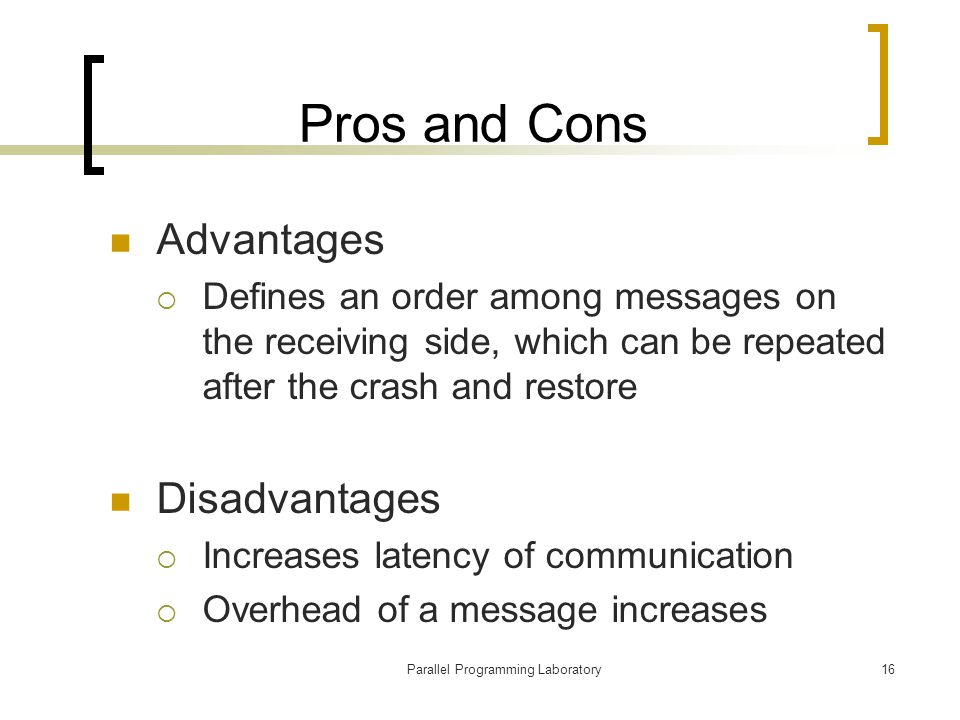 Pros and Cons

Advantages

Defines an order among messages on the receiving side, which can be repeated after the crash and restore

Disadvantages

Increases latency of communication

Overhead of a message increases

Parallel Programming Laboratory

16